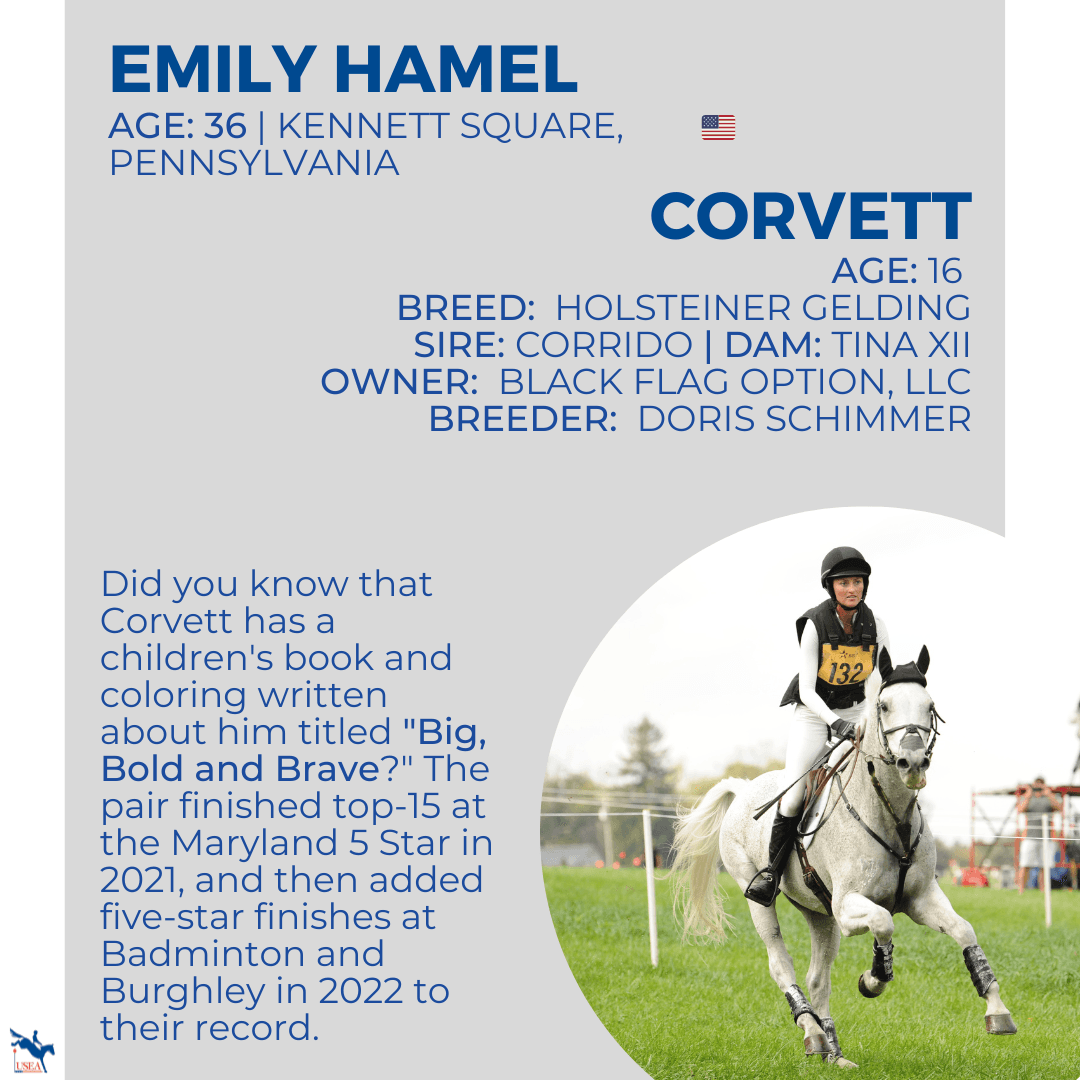 EMILY HAMEL

AGE: 36 | KENNETT SQUARE, PENNSYLVANIA

CORVETT

AGE: 16
BREED: HOLSTEINER GELDING
SIRE: CORRIDO | DAM: TINA XII
OWNER: BLACK FLAG OPTION, LLC
BREEDER: DORIS SCHIMMER

Did you know that Corvett has a children's book and coloring written about him titled "Big, Bold and Brave?" The pair finished top-15 at the Maryland 5 Star in 2021, and then added five-star finishes at Badminton and Burghley in 2022 to their record.

132

USEA